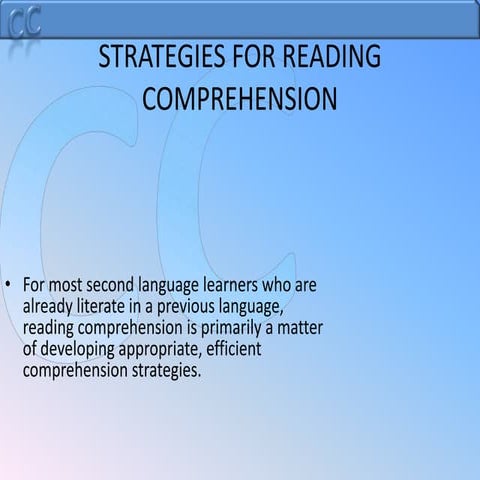 CC

STRATEGIES FOR READING COMPREHENSION

• For most second language learners who are already literate in a previous language, reading comprehension is primarily a matter of developing appropriate, efficient comprehension strategies.